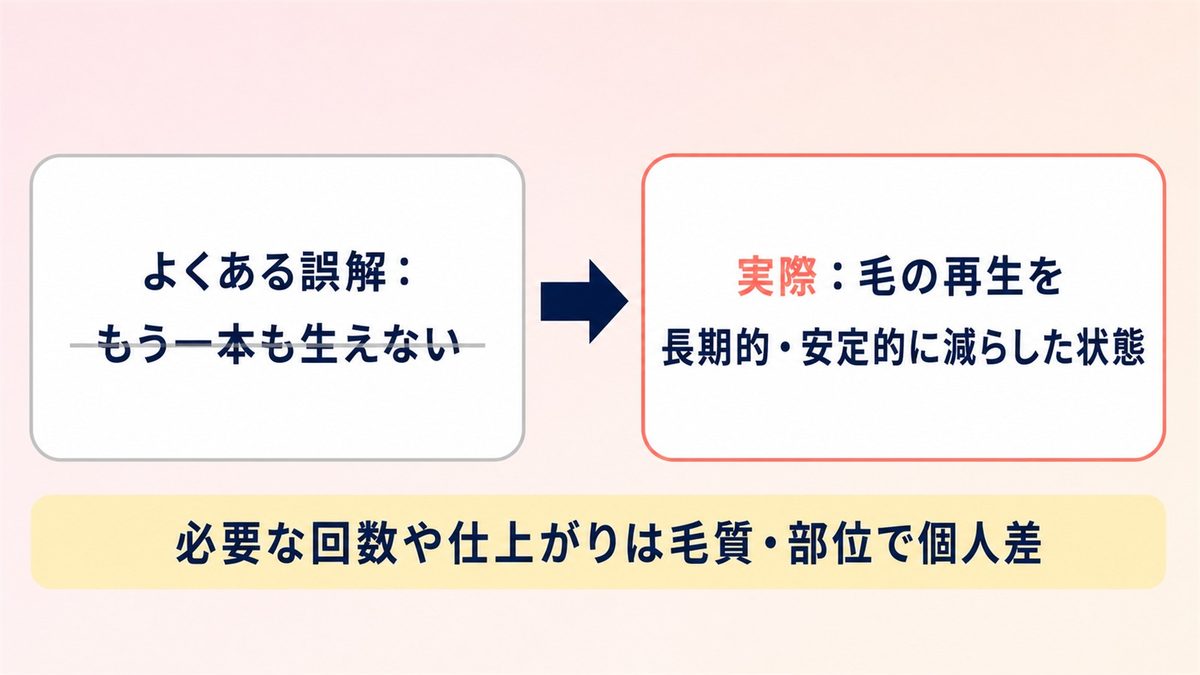 よくある誤解：
もう一本も生えない

実際：毛の再生を
長期的・安定的に減らした状態

必要な回数や仕上がりは毛質・部位で個人差